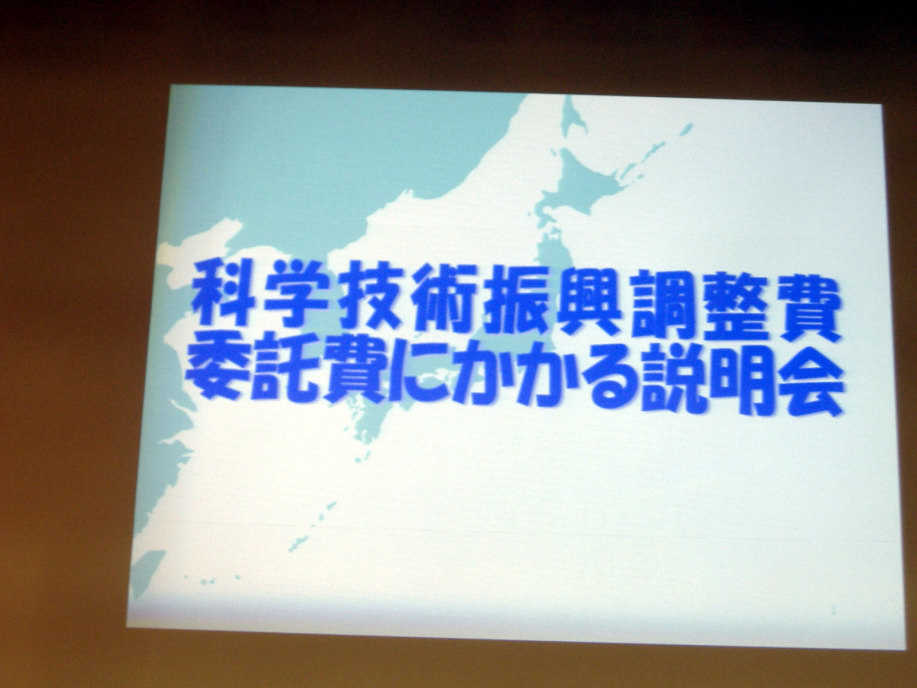 科学技術振興調整費
委託費にかかる説明会